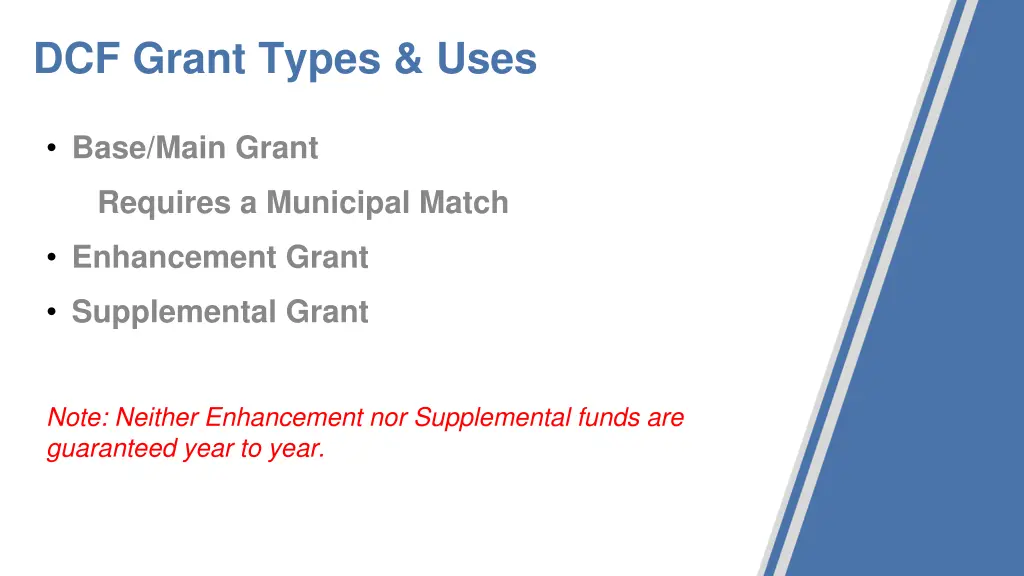 DCF Grant Types & Uses

• Base/Main Grant

Requires a Municipal Match

• Enhancement Grant

• Supplemental Grant

Note: Neither Enhancement nor Supplemental funds are guaranteed year to year.